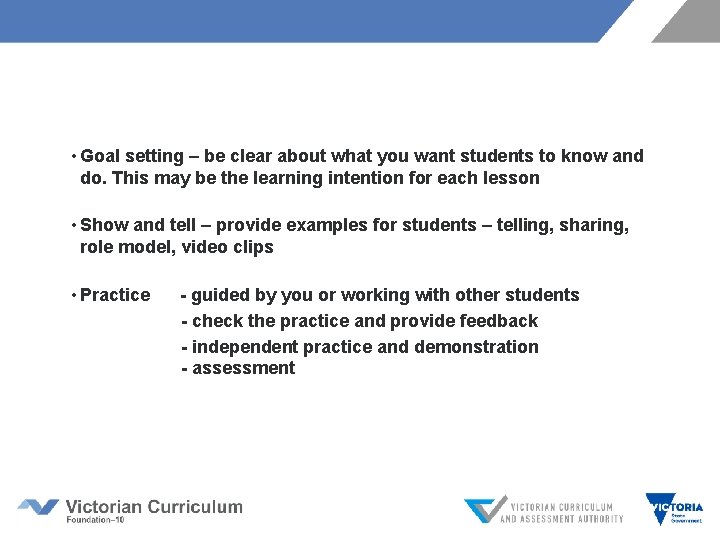 • Goal setting – be clear about what you want students to know and do. This may be the learning intention for each lesson

• Show and tell – provide examples for students – telling, sharing, role model, video clips

• Practice - guided by you or working with other students
- check the practice and provide feedback
- independent practice and demonstration
- assessment

Victorian Curriculum
Foundation–10

VICTORIAN CURRICULUM AND ASSESSMENT AUTHORITY

VICTORIA
State Government